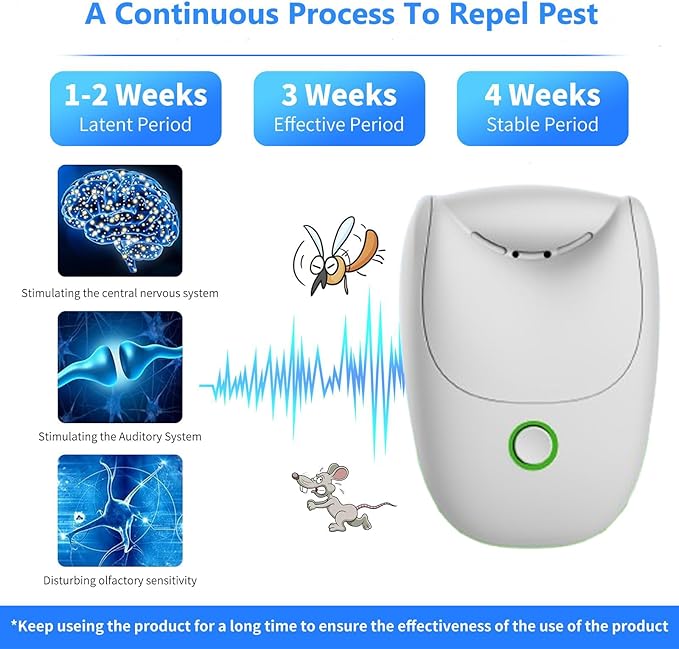 A Continuous Process To Repel Pest

1-2 Weeks
Latent Period

3 Weeks
Effective Period

4 Weeks
Stable Period

Stimulating the central nervous system

Stimulating the Auditory System

Disturbing olfactory sensitivity

*Keep useing the product for a long time to ensure the effectiveness of the use of the product